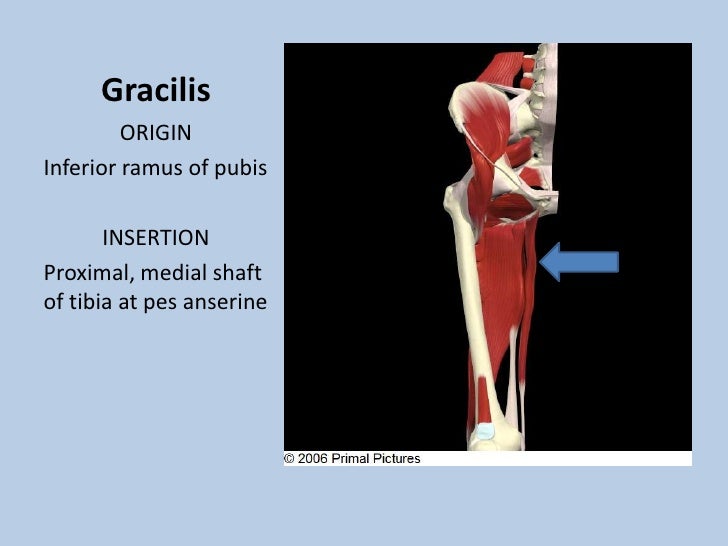 Gracilis

ORIGIN

Inferior ramus of pubis

INSERTION

Proximal, medial shaft of tibia at pes anserine

© 2006 Primal Pictures